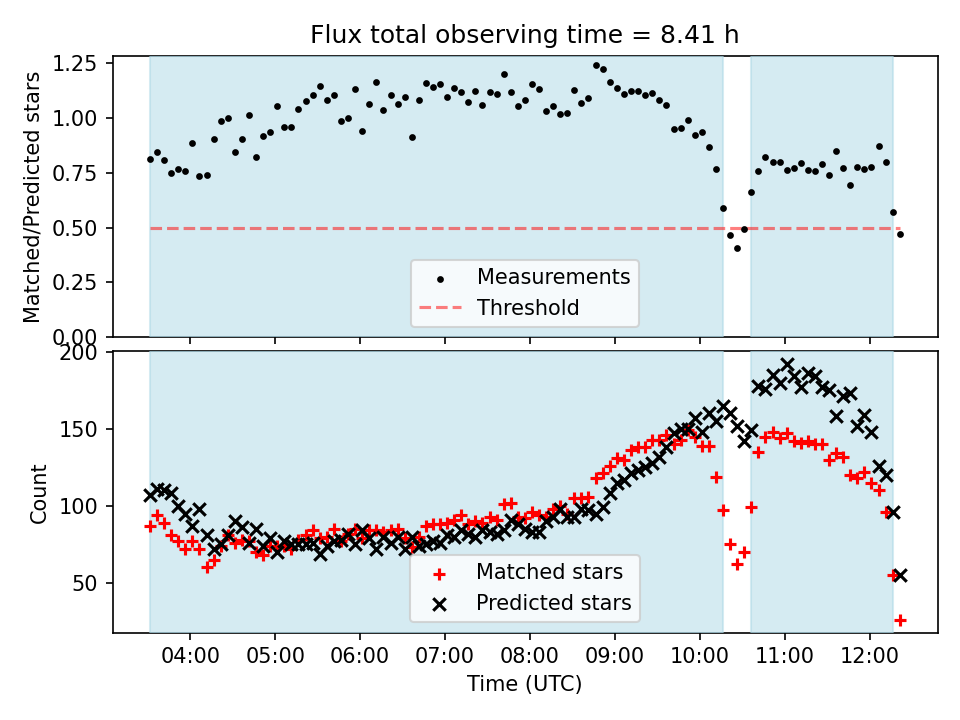 Flux total observing time = 8.41 h

Matched/Predicted stars

1.25
1.00
0.75
0.50
0.25
0.00

Measurements
Threshold

Count

200
150
100
50

Matched stars
Predicted stars

04:00 05:00 06:00 07:00 08:00 09:00 10:00 11:00 12:00

Time (UTC)